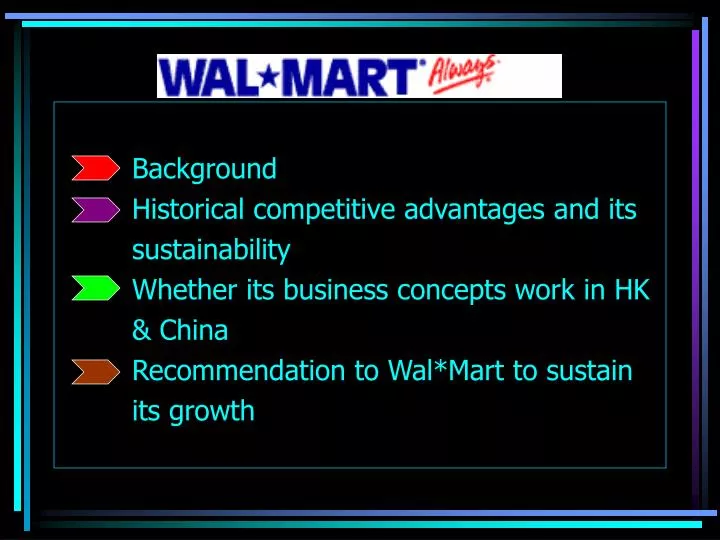 WAL★MART Always

Background
Historical competitive advantages and its sustainability
Whether its business concepts work in HK & China
Recommendation to Wal*Mart to sustain its growth